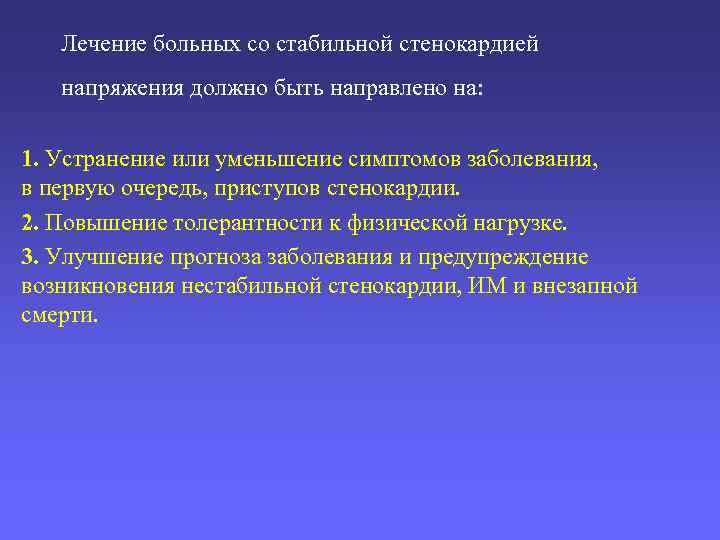 Лечение больных со стабильной стенокардией напряжения должно быть направлено на:

1. Устранение или уменьшение симптомов заболевания, в первую очередь, приступов стенокардии.

2. Повышение толерантности к физической нагрузке.

3. Улучшение прогноза заболевания и предупреждение возникновения нестабильной стенокардии, ИМ и внезапной смерти.